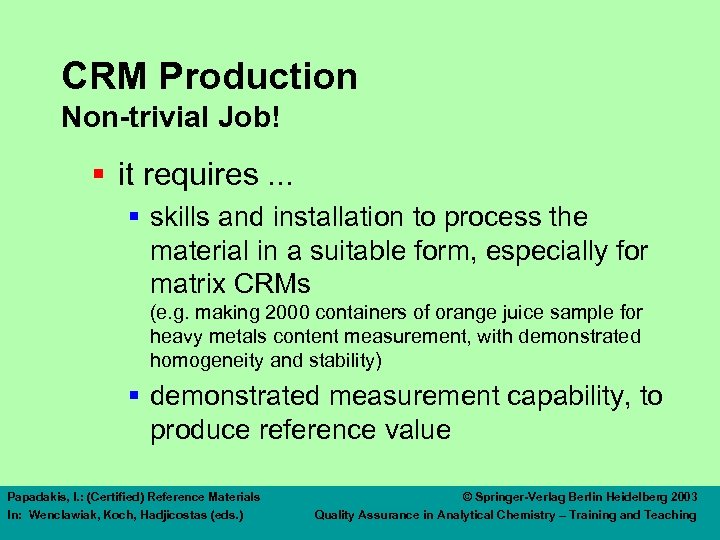 CRM Production
Non-trivial Job!

▪ it requires ...

▪ skills and installation to process the material in a suitable form, especially for matrix CRMs
(e.g. making 2000 containers of orange juice sample for heavy metals content measurement, with demonstrated homogeneity and stability)

▪ demonstrated measurement capability, to produce reference value

Papadakis, I.: (Certified) Reference Materials
In: Wenclawiak, Koch, Hadjicostas (eds.)

© Springer-Verlag Berlin Heidelberg 2003
Quality Assurance in Analytical Chemistry – Training and Teaching